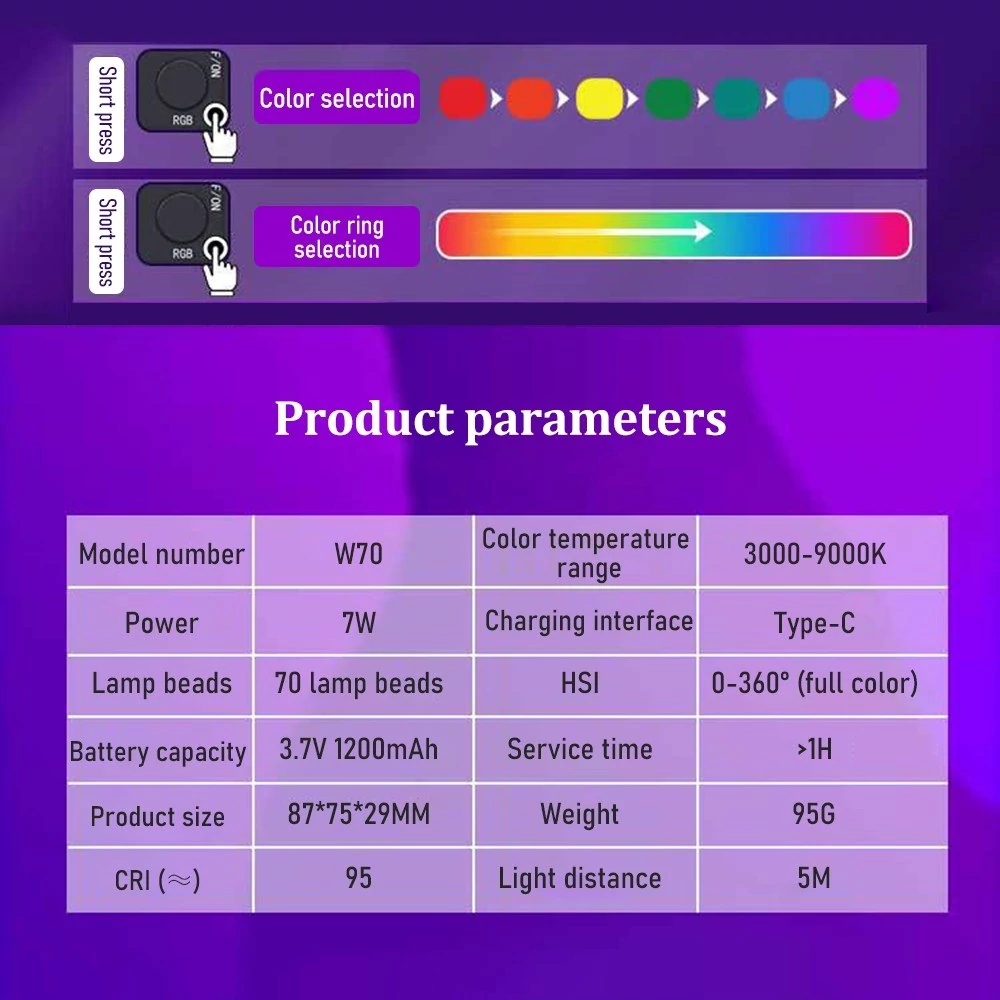 Short press

F/ON

RGB

Color selection

Short press

F/ON

RGB

Color ring selection

Product parameters

| Model number | W70 | Color temperature range | 3000-9000K |
|---|---|---|---|
| Power | 7W | Charging interface | Type-C |
| Lamp beads | 70 lamp beads | HSI | 0-360° (full color) |
| Battery capacity | 3.7V 1200mAh | Service time | >1H |
| Product size | 87*75*29MM | Weight | 95G |
| CRI (≈) | 95 | Light distance | 5M |